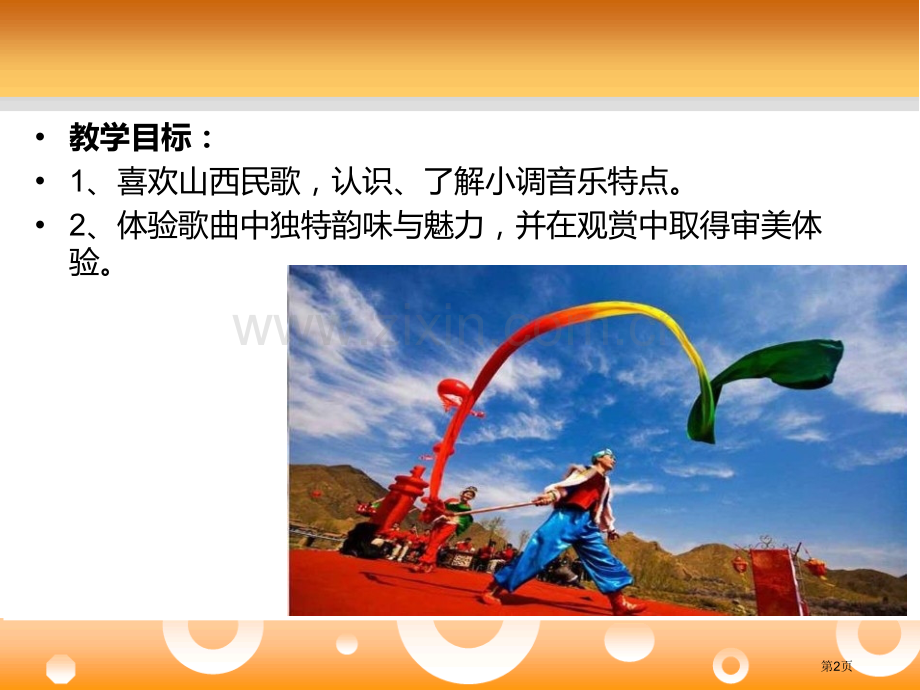 • 教学目标：
• 1、喜欢山西民歌，认识、了解小调音乐特点。
• 2、体验歌曲中独特韵味与魅力，并在观赏中取得审美体验。

www.zixin.com.cn

第2页